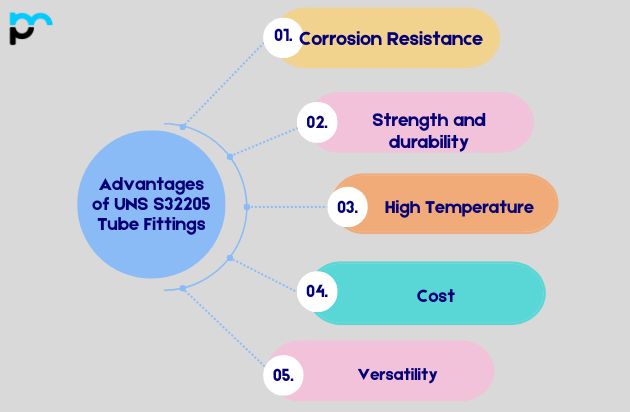 Advantages of UNS S32205 Tube Fittings

01. Corrosion Resistance

02. Strength and durability

03. High Temperature

04. Cost

05. Versatility